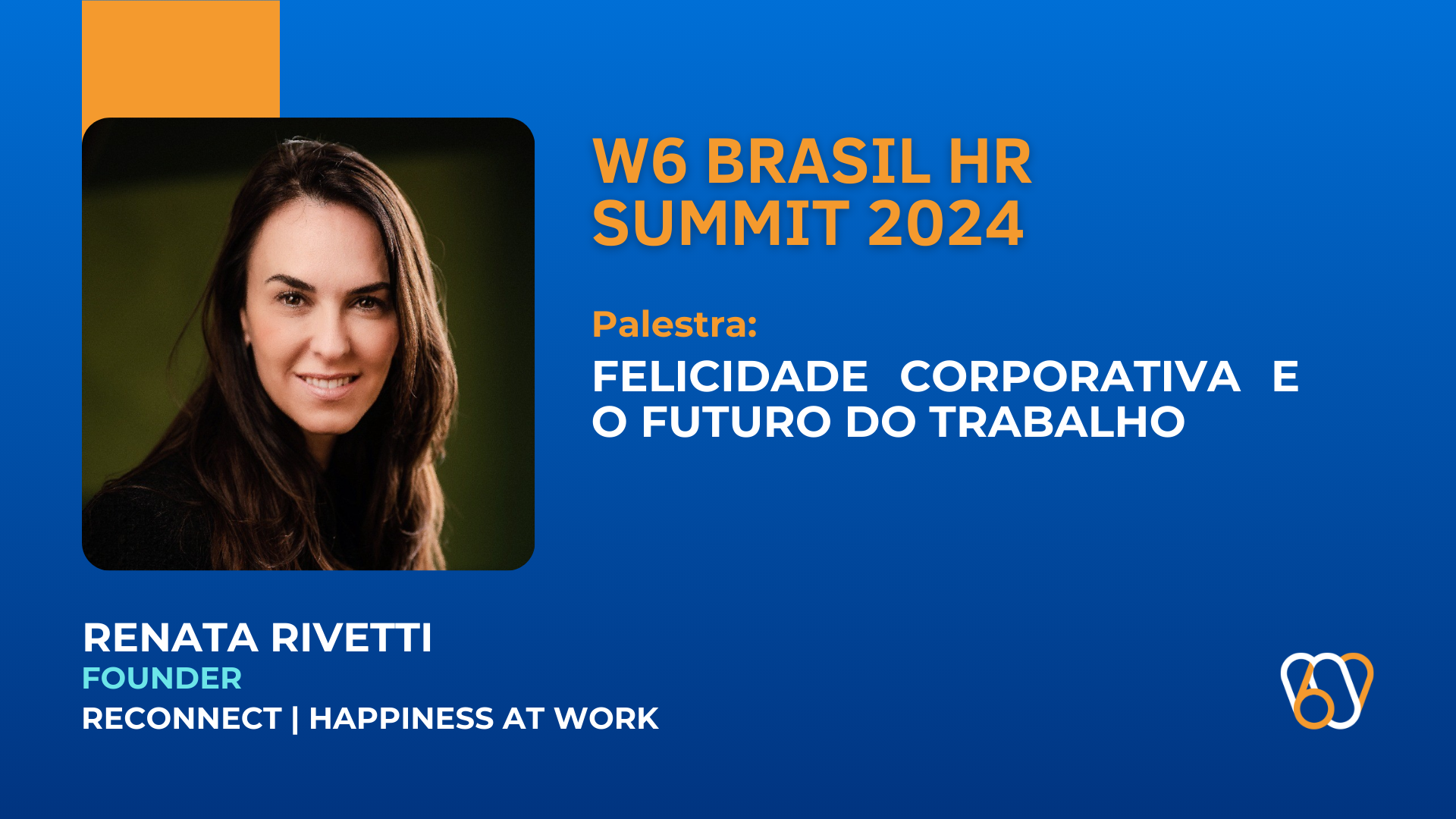 W6 BRASIL HR SUMMIT 2024

Palestra:

FELICIDADE CORPORATIVA E O FUTURO DO TRABALHO

RENATA RIVETTI
FOUNDER
RECONNECT | HAPPINESS AT WORK